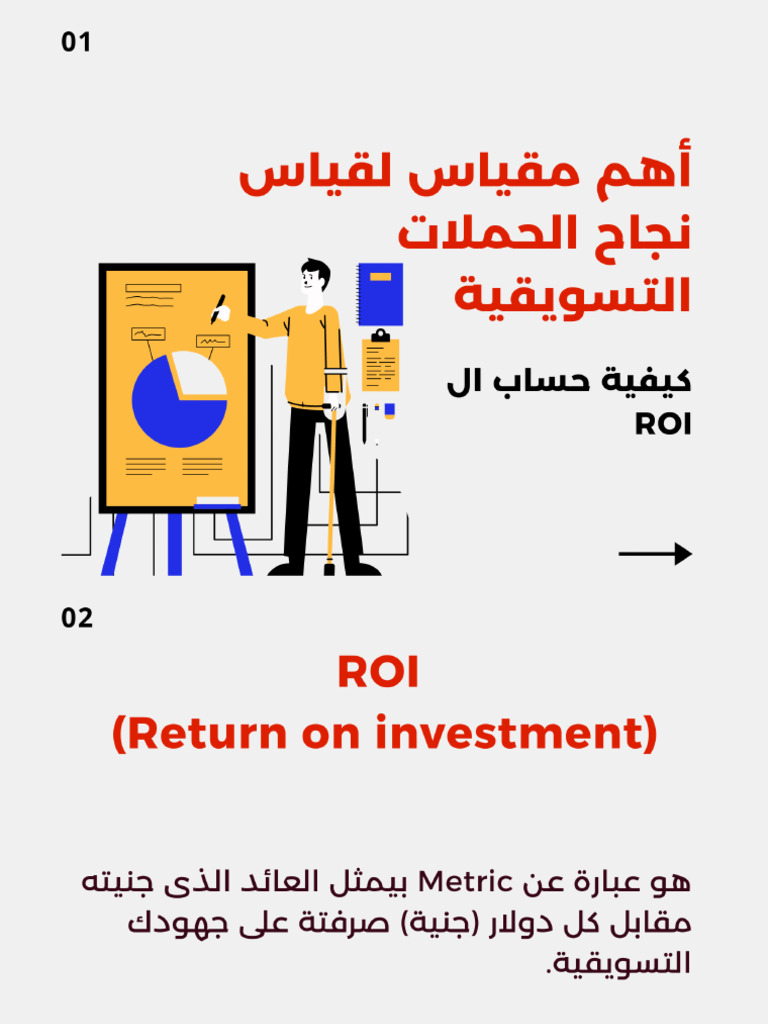 01

أهم مقياس لقياس نجاح الحملات التسويقية

كيفية حساب ال ROI

02

ROI
(Return on investment)

هو عبارة عن Metric بيمثل العائد الذى جنيته مقابل كل دولار (جنية) صرفتة على جهودك التسويقية.